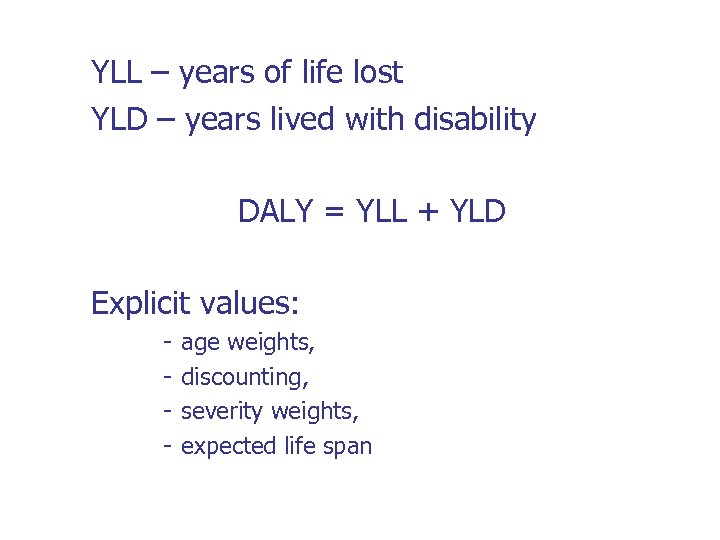 YLL – years of life lost
YLD – years lived with disability

DALY = YLL + YLD

Explicit values:
- age weights,
- discounting,
- severity weights,
- expected life span